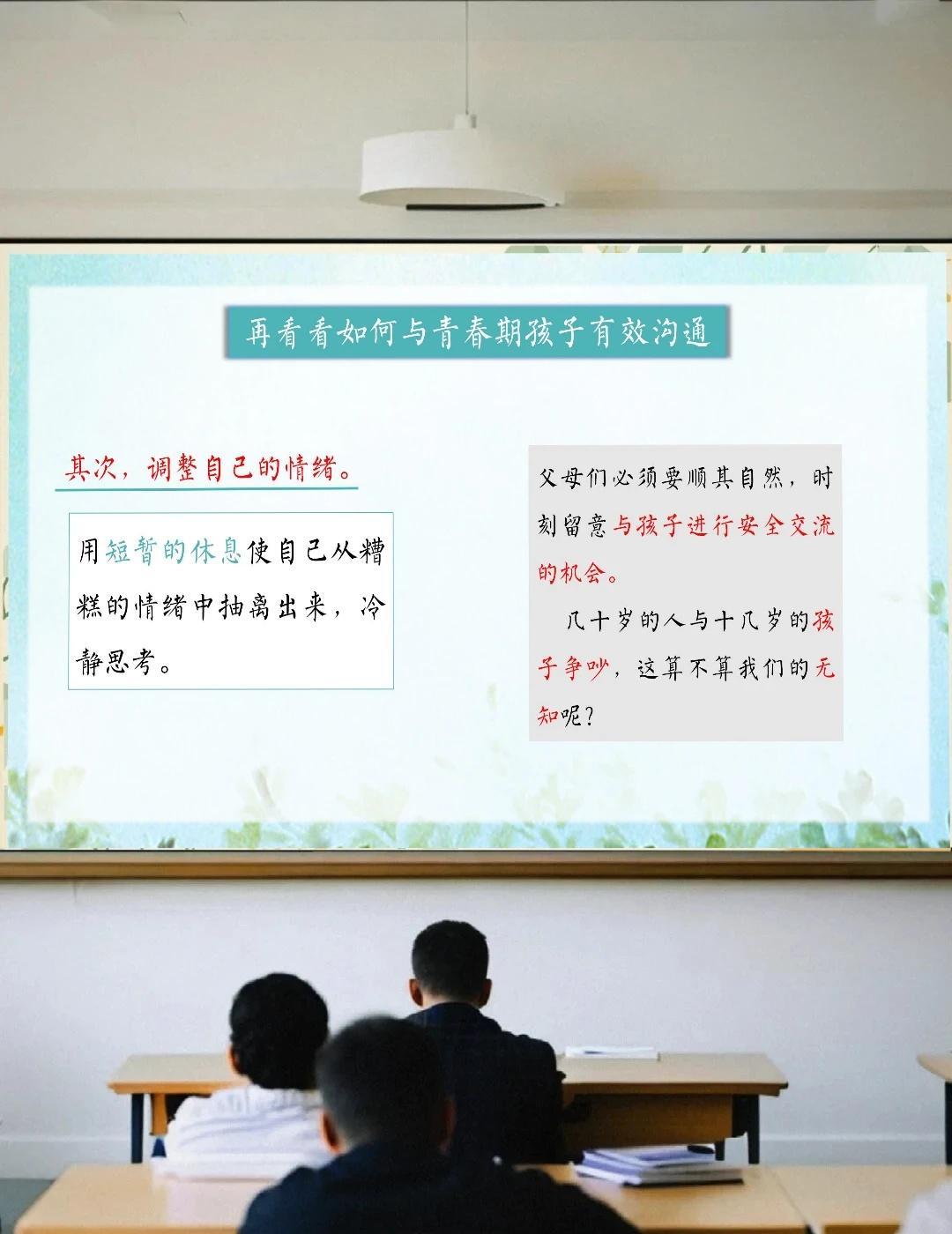 再看看如何与青春期孩子有效沟通

其次，调整自己的情绪。

用短暂的休息使自己从糟糕的情绪中抽离出来，冷静思考。

父母们必须要顺其自然，时刻留意与孩子进行安全交流的机会。

几十岁的人与十几岁的孩子争吵，这算不算我们的无知呢？